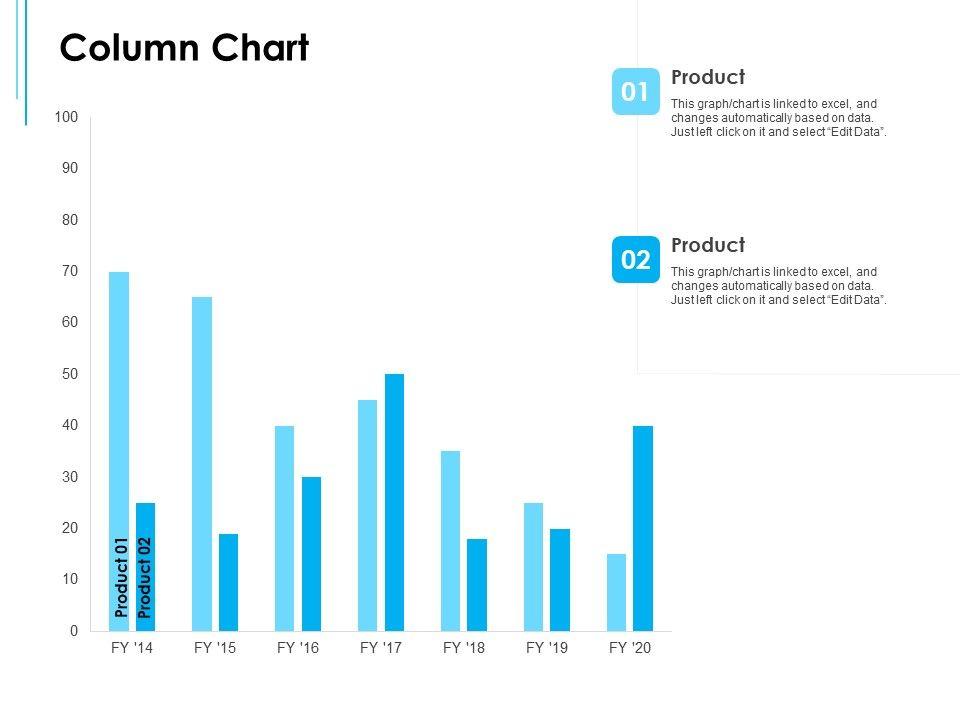 Column Chart

01

Product

This graph/chart is linked to excel, and changes automatically based on data. Just left click on it and select "Edit Data".

02

Product

This graph/chart is linked to excel, and changes automatically based on data. Just left click on it and select "Edit Data".

100
90
80
70
60
50
40
30
20
10
0

Product 01
Product 02

FY '14
FY '15
FY '16
FY '17
FY '18
FY '19
FY '20